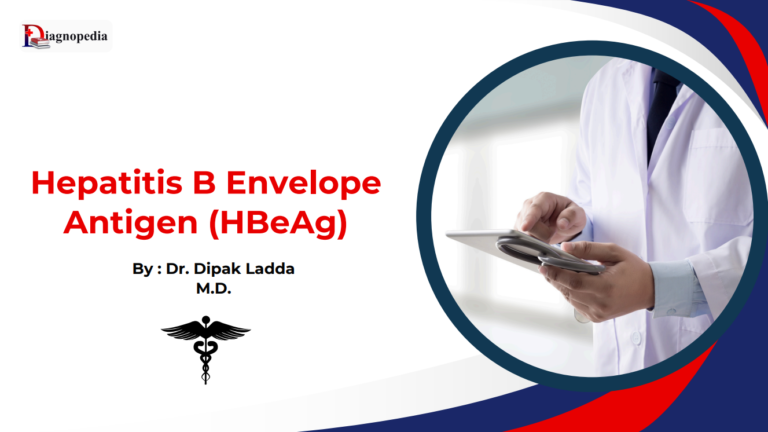 Diagnopedia

Hepatitis B Envelope Antigen (HBeAg)

By : Dr. Dipak Ladda M.D.